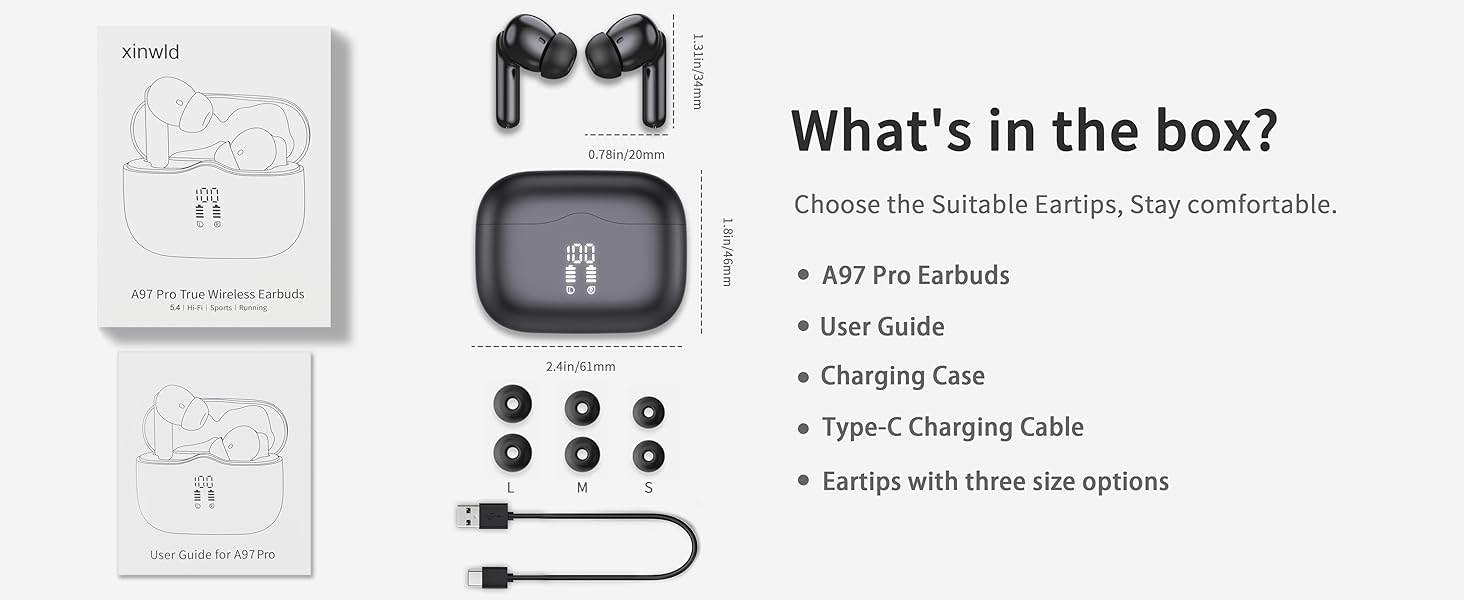 xinwld

100

A97 Pro True Wireless Earbuds
5.4 | Hi-Fi | Sports | Running

100

User Guide for A97 Pro

1.31in/34mm

0.78in/20mm

100

1.8in/46mm

2.4in/61mm

L M S

What's in the box?

Choose the Suitable Eartips, Stay comfortable.

• A97 Pro Earbuds
• User Guide
• Charging Case
• Type-C Charging Cable
• Eartips with three size options